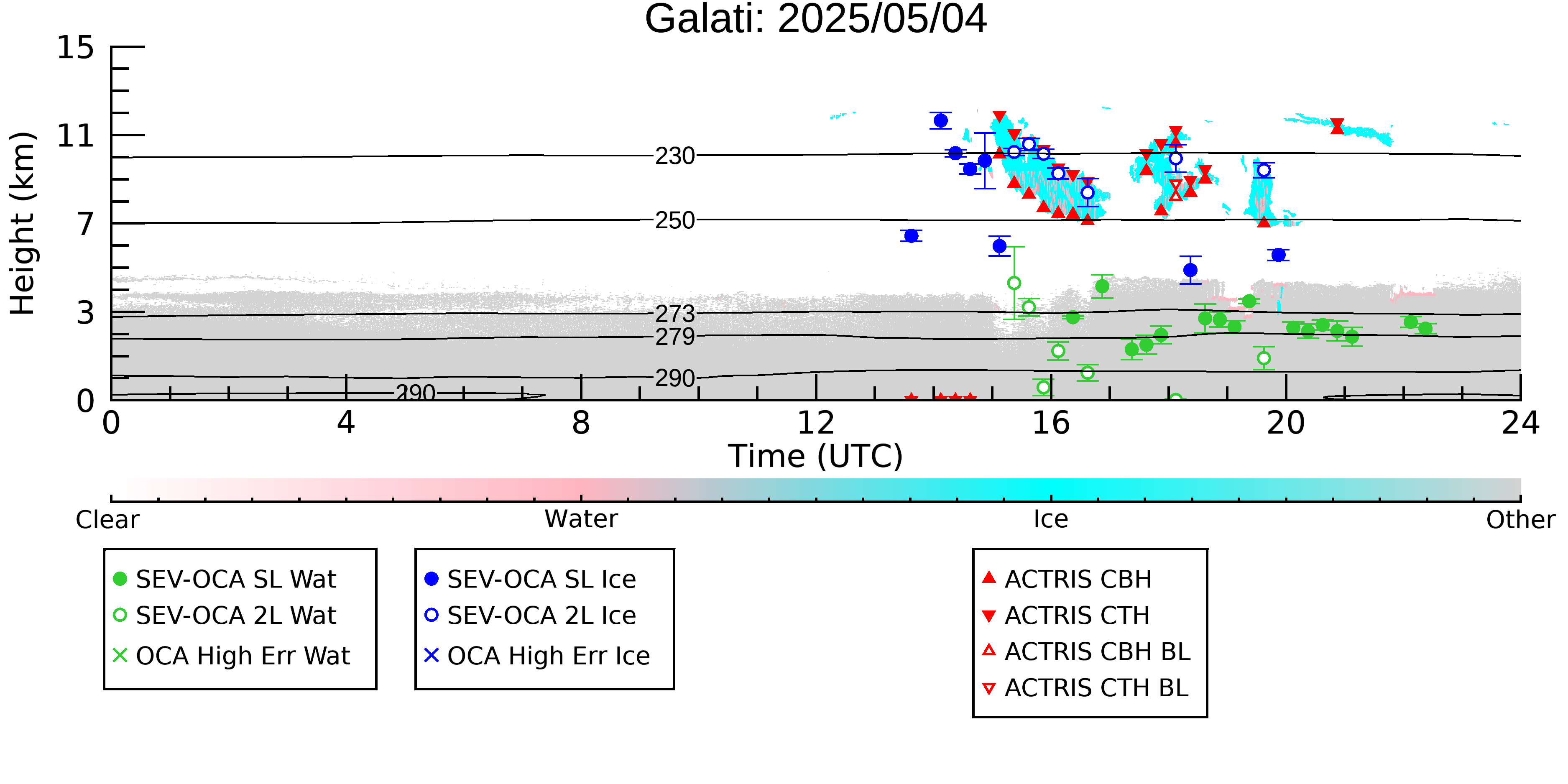 Galati: 2025/05/04

Height (km)

15
11
7
3
0

230
250
273
279
290
290

0 4 8 12 16 20 24
Time (UTC)

Clear
Water
Ice
Other

SEV-OCA SL Wat
SEV-OCA 2L Wat
OCA High Err Wat

SEV-OCA SL Ice
SEV-OCA 2L Ice
OCA High Err Ice

ACTRIS CBH
ACTRIS CTH
ACTRIS CBH BL
ACTRIS CTH BL